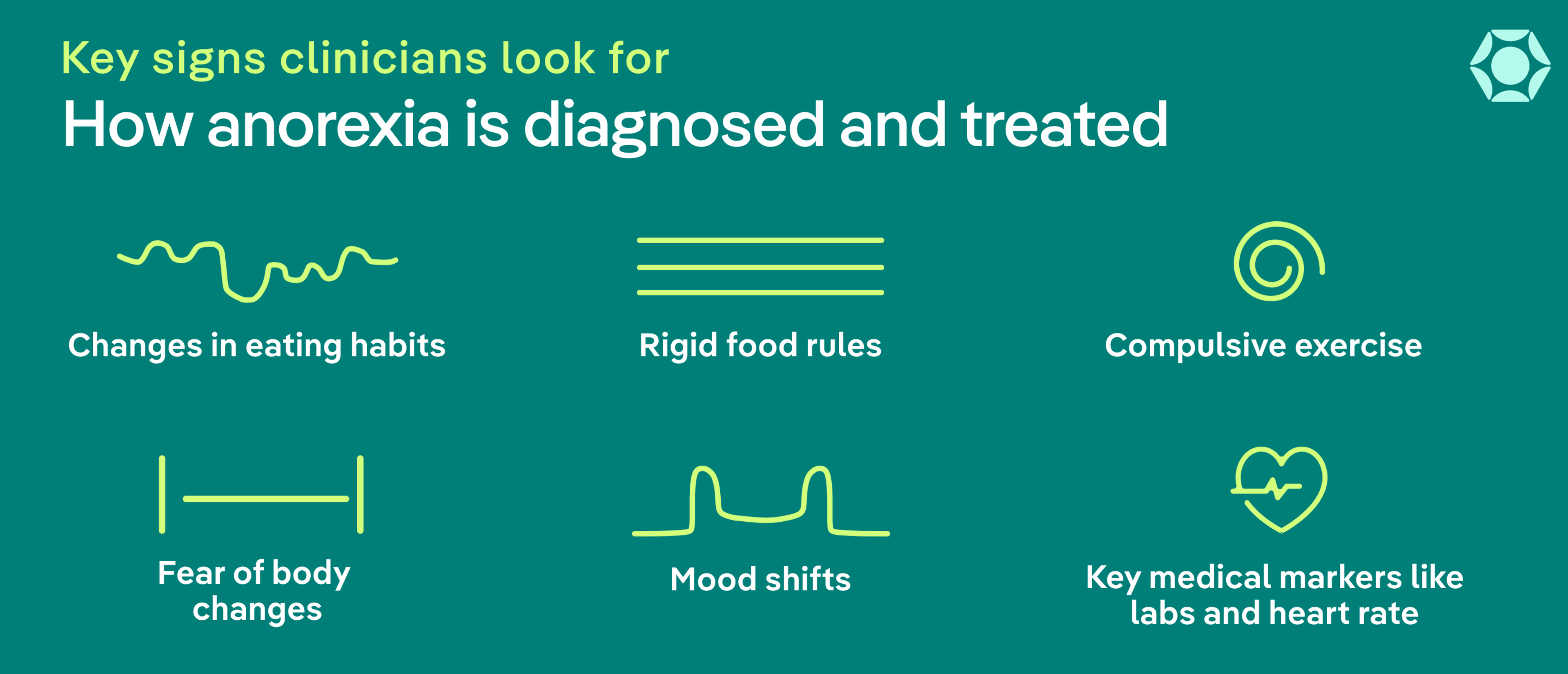 Key signs clinicians look for

How anorexia is diagnosed and treated

Changes in eating habits

Rigid food rules

Compulsive exercise

Fear of body changes

Mood shifts

Key medical markers like labs and heart rate